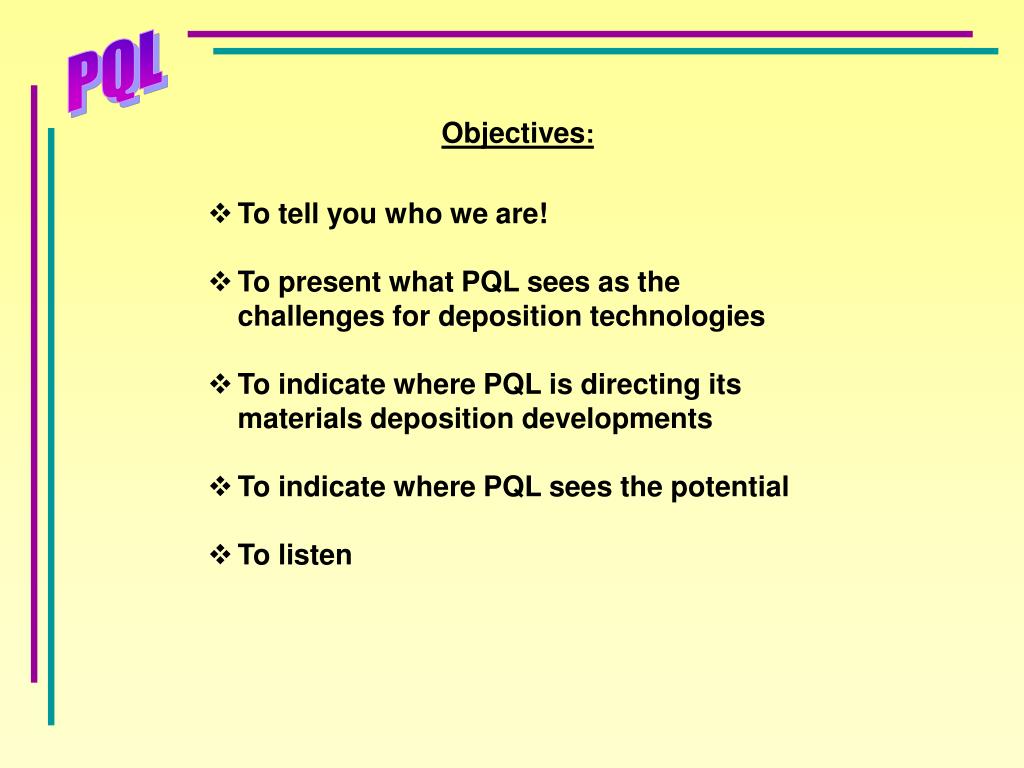 PQL

Objectives:

❖ To tell you who we are!

❖ To present what PQL sees as the challenges for deposition technologies

❖ To indicate where PQL is directing its materials deposition developments

❖ To indicate where PQL sees the potential

❖ To listen